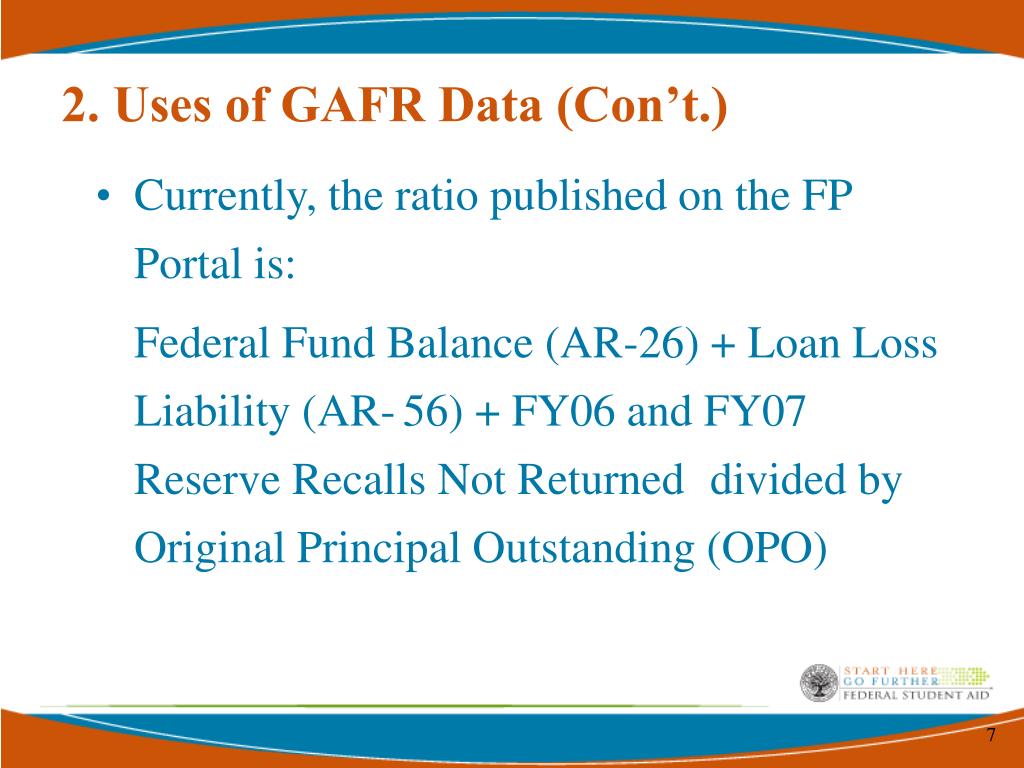 2. Uses of GAFR Data (Con’t.)

• Currently, the ratio published on the FP Portal is:

Federal Fund Balance (AR-26) + Loan Loss Liability (AR- 56) + FY06 and FY07 Reserve Recalls Not Returned divided by Original Principal Outstanding (OPO)

START HERE
GO FURTHER
FEDERAL STUDENT AID

7